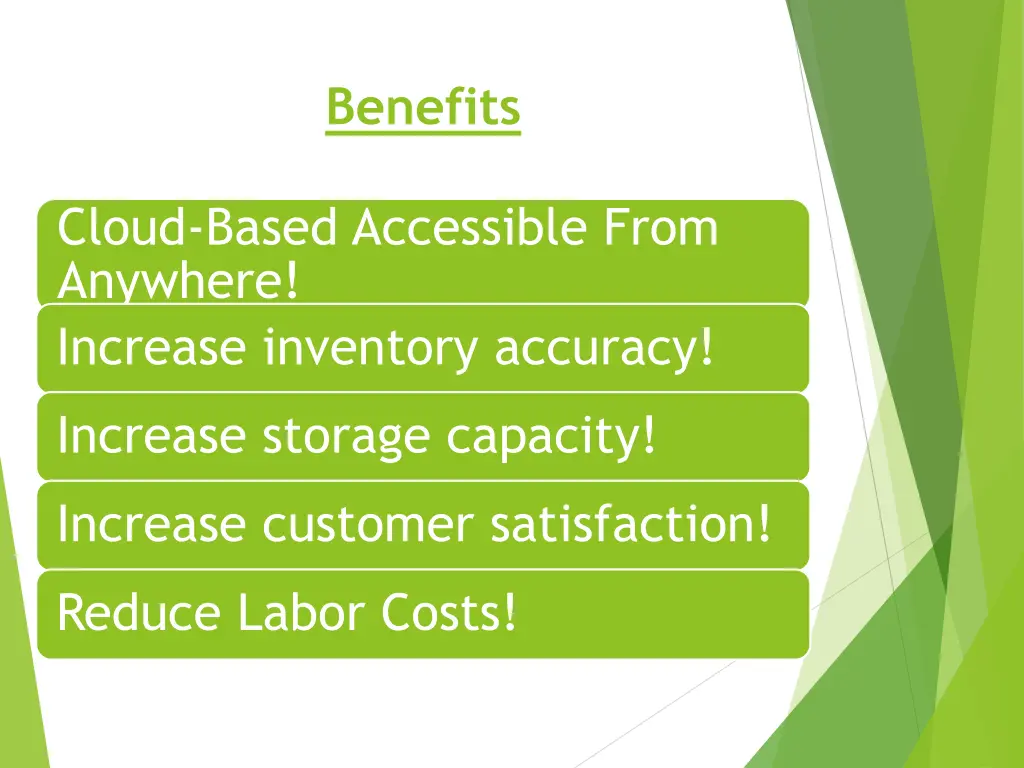 Benefits

Cloud-Based Accessible From Anywhere!

Increase inventory accuracy!

Increase storage capacity!

Increase customer satisfaction!

Reduce Labor Costs!